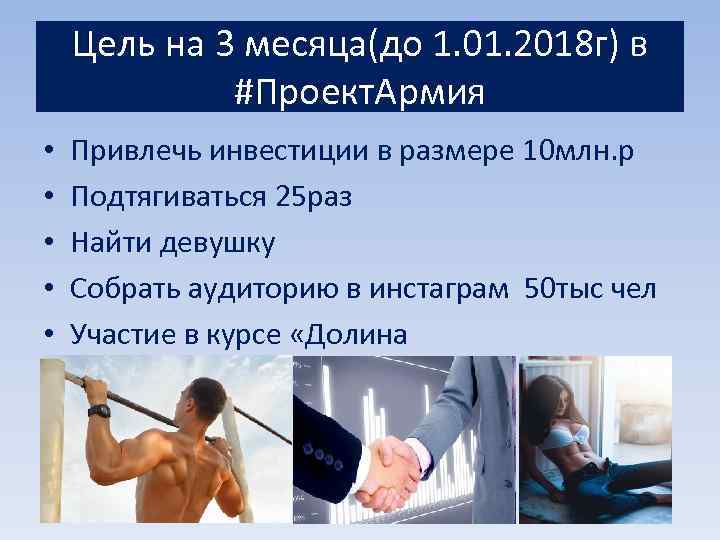 Цель на 3 месяца(до 1.01.2018г) в #ПроектАрмия

• Привлечь инвестиции в размере 10млн.р
• Подтягиваться 25раз
• Найти девушку
• Собрать аудиторию в инстаграм 50тыс чел
• Участие в курсе «Долина